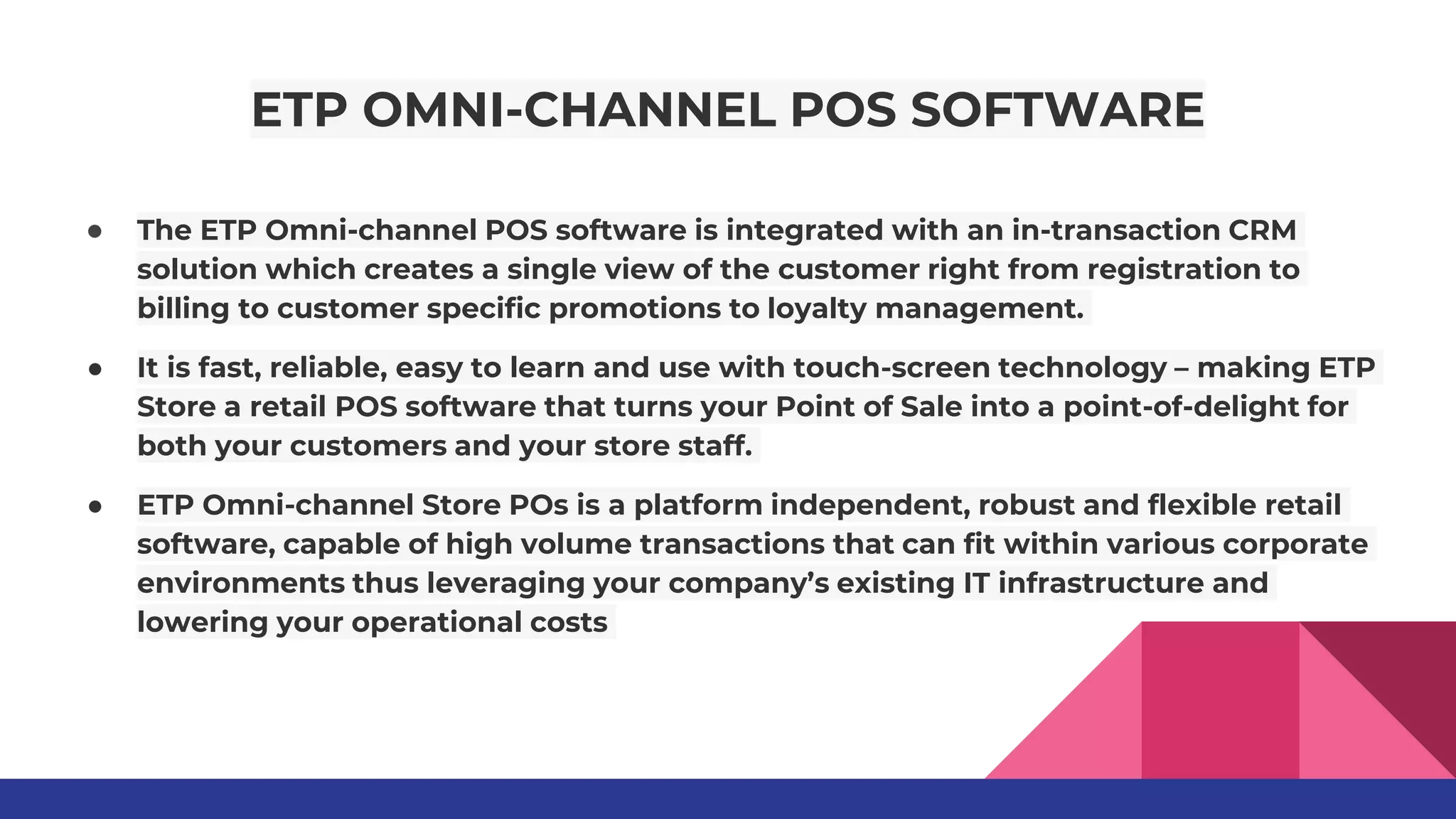 ETP OMNI-CHANNEL POS SOFTWARE

● The ETP Omni-channel POS software is integrated with an in-transaction CRM solution which creates a single view of the customer right from registration to billing to customer specific promotions to loyalty management.

● It is fast, reliable, easy to learn and use with touch-screen technology – making ETP Store a retail POS software that turns your Point of Sale into a point-of-delight for both your customers and your store staff.

● ETP Omni-channel Store POs is a platform independent, robust and flexible retail software, capable of high volume transactions that can fit within various corporate environments thus leveraging your company's existing IT infrastructure and lowering your operational costs